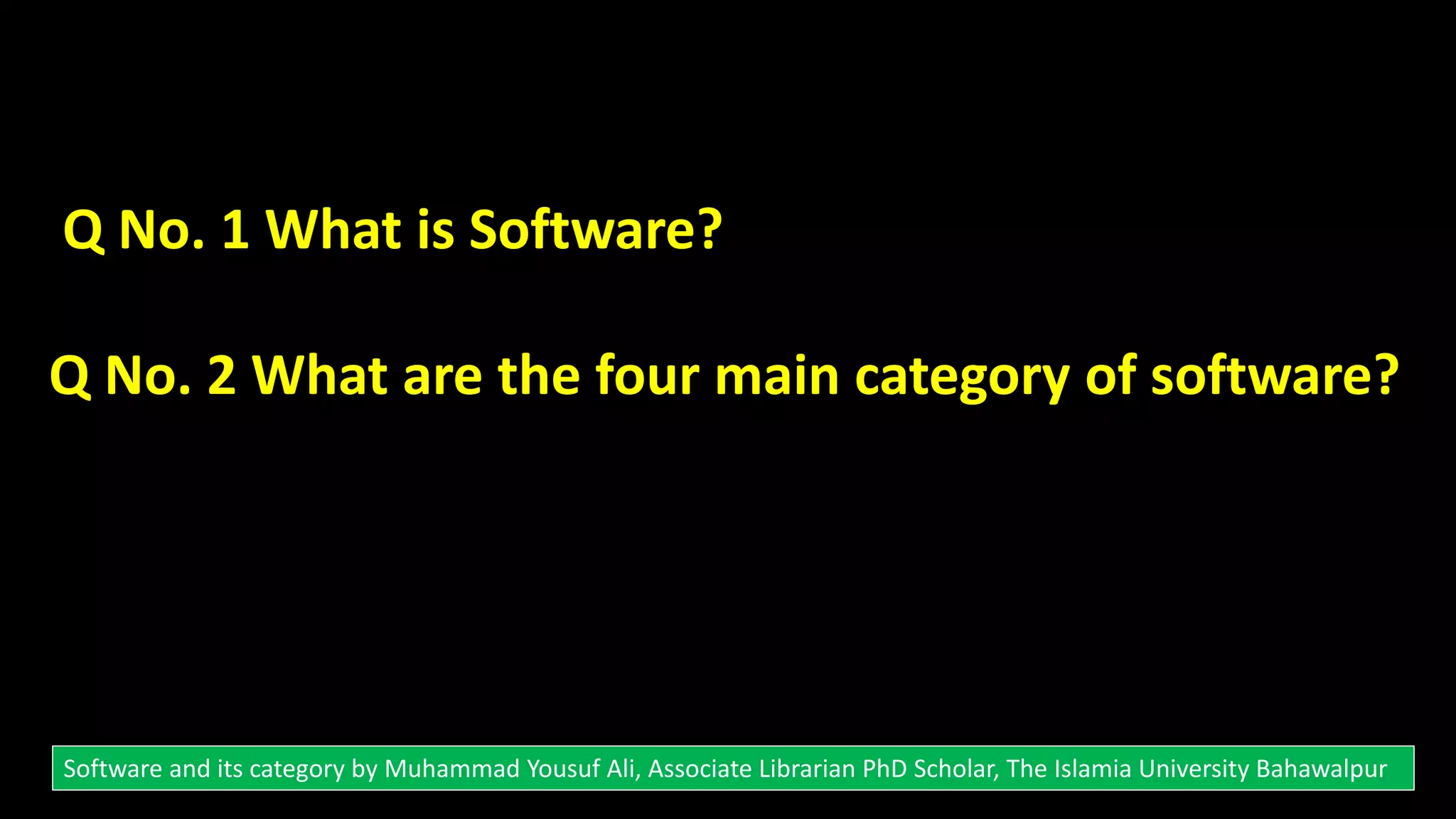 Q No. 1 What is Software?

Q No. 2 What are the four main category of software?

Software and its category by Muhammad Yousuf Ali, Associate Librarian PhD Scholar, The Islamia University Bahawalpur